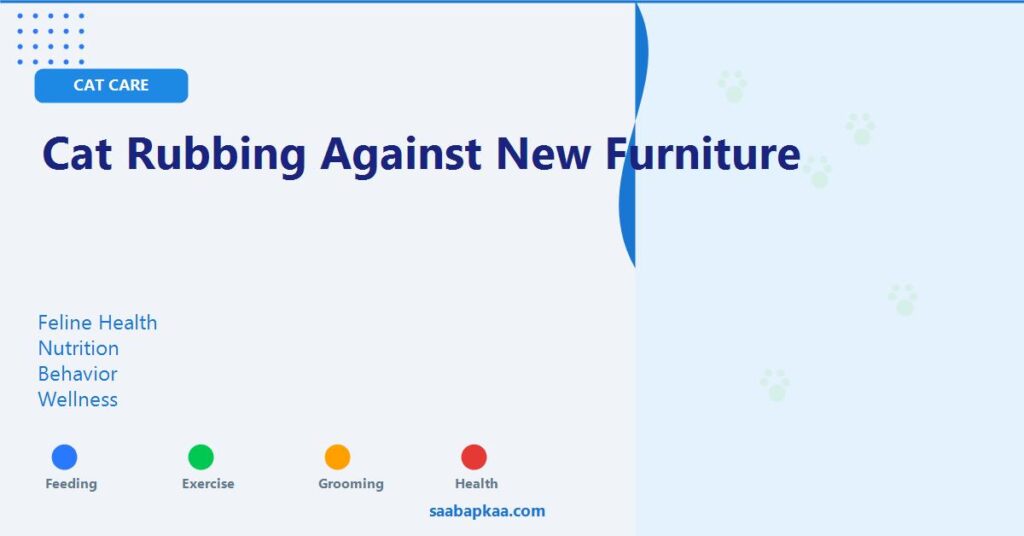 CAT CARE

Cat Rubbing Against New Furniture

Feline Health
Nutrition
Behavior
Wellness

Feeding
Exercise
Grooming
Health

saabapkaa.com